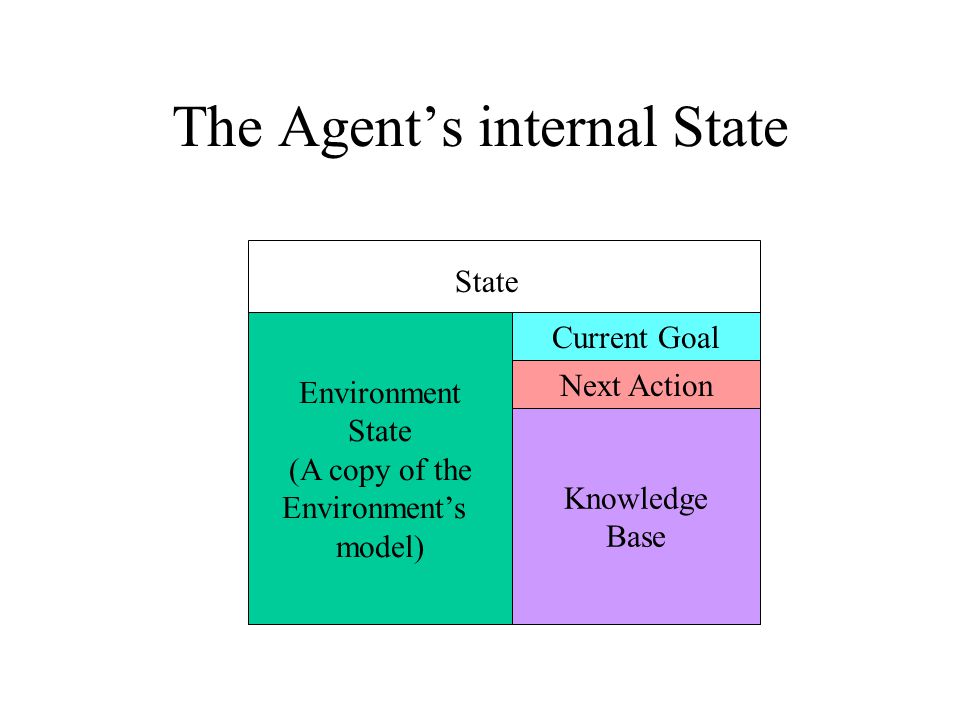 The Agent’s internal State

State

Environment State (A copy of the Environment’s model)

Current Goal

Next Action

Knowledge Base